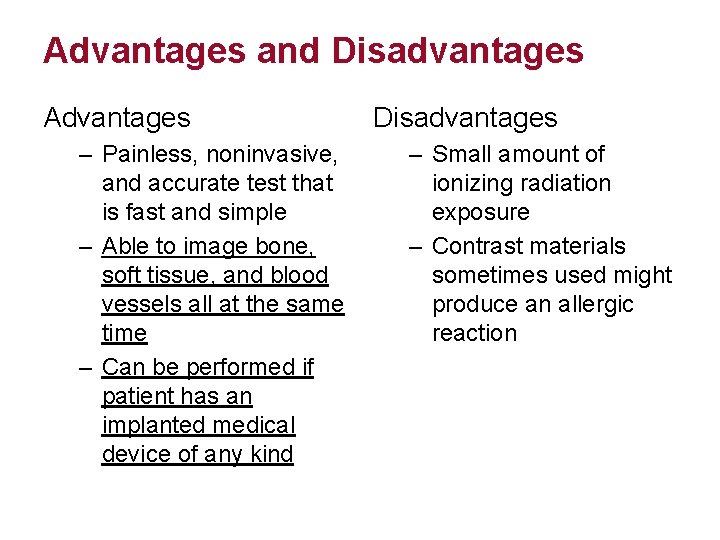 Advantages and Disadvantages

Advantages

– Painless, noninvasive, and accurate test that is fast and simple

– Able to image bone, soft tissue, and blood vessels all at the same time

– Can be performed if patient has an implanted medical device of any kind

Disadvantages

– Small amount of ionizing radiation exposure

– Contrast materials sometimes used might produce an allergic reaction